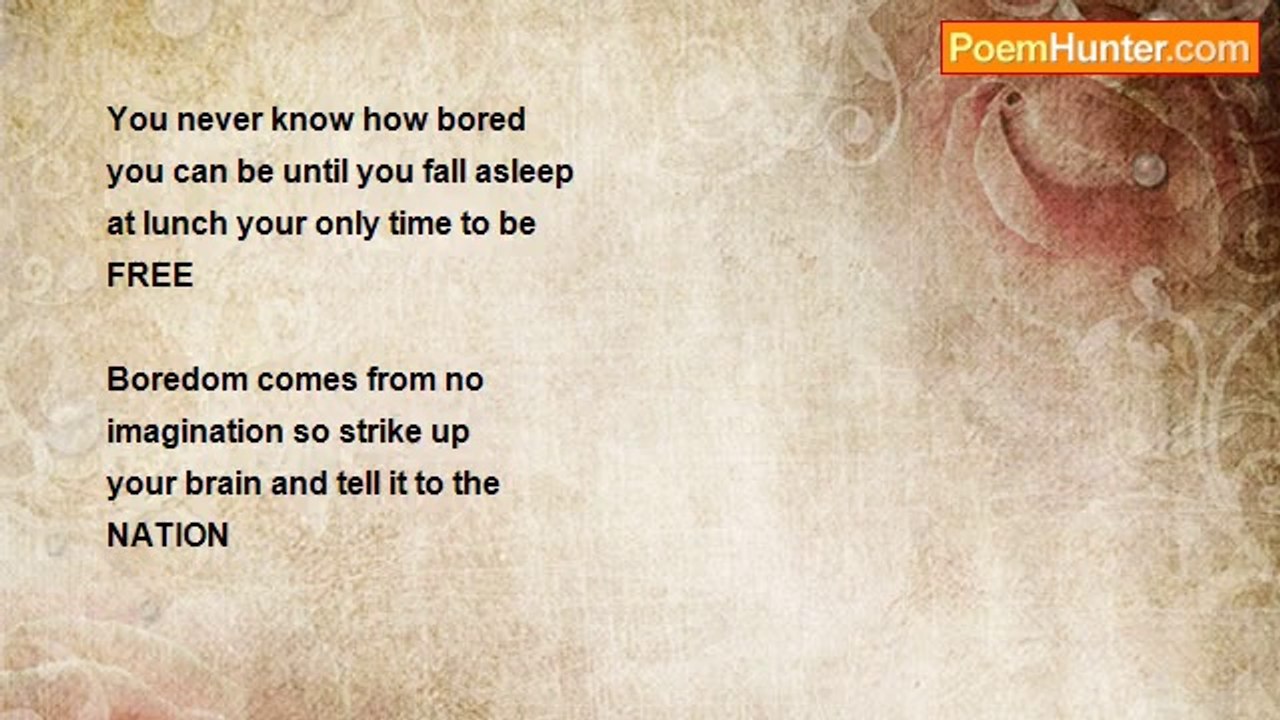 PoemHunter.com

You never know how bored
you can be until you fall asleep
at lunch your only time to be
FREE

Boredom comes from no
imagination so strike up
your brain and tell it to the
NATION